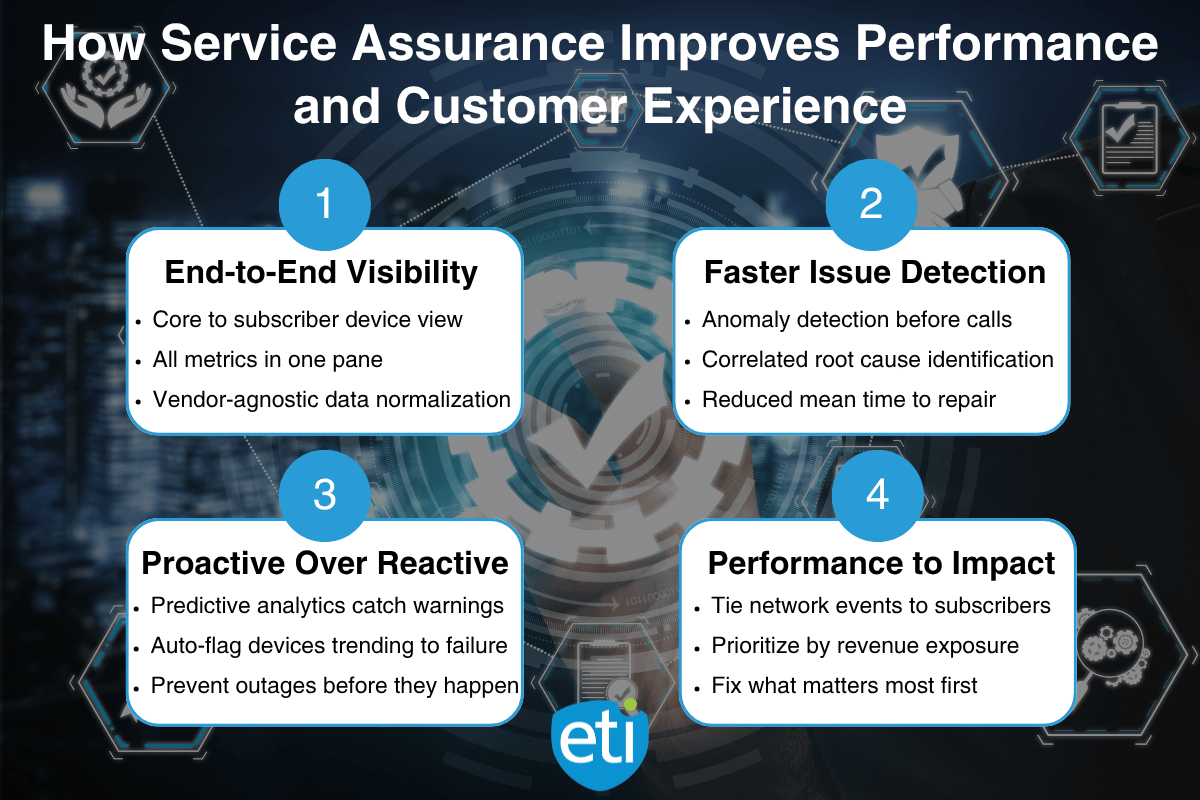 How Service Assurance Improves Performance and Customer Experience

1

End-to-End Visibility

• Core to subscriber device view
• All metrics in one pane
• Vendor-agnostic data normalization

2

Faster Issue Detection

• Anomaly detection before calls
• Correlated root cause identification
• Reduced mean time to repair

3

Proactive Over Reactive

• Predictive analytics catch warnings
• Auto-flag devices trending to failure
• Prevent outages before they happen

4

Performance to Impact

• Tie network events to subscribers
• Prioritize by revenue exposure
• Fix what matters most first

eti